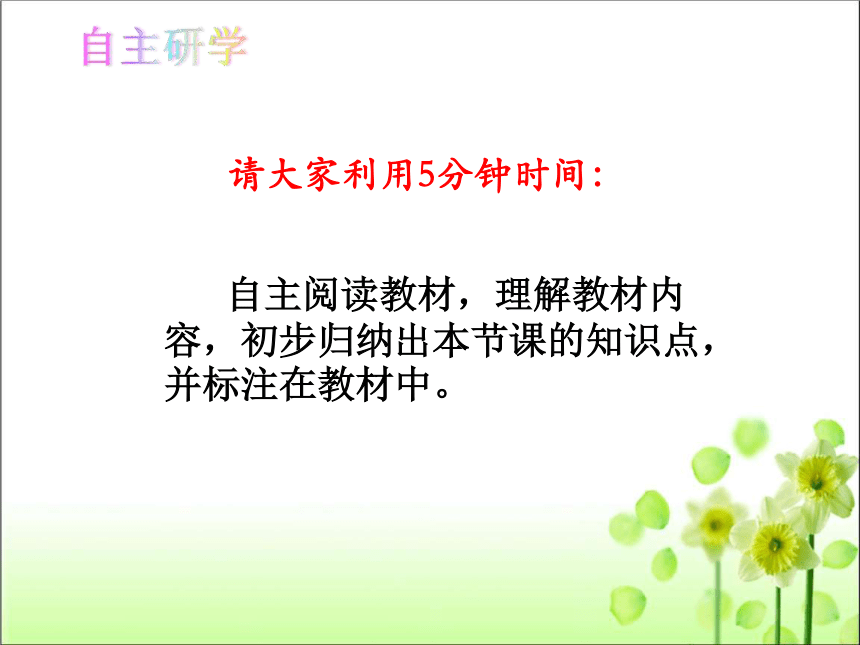 自主研学

请大家利用5分钟时间:

自主阅读教材，理解教材内容，初步归纳出本节课的知识点，并标注在教材中。